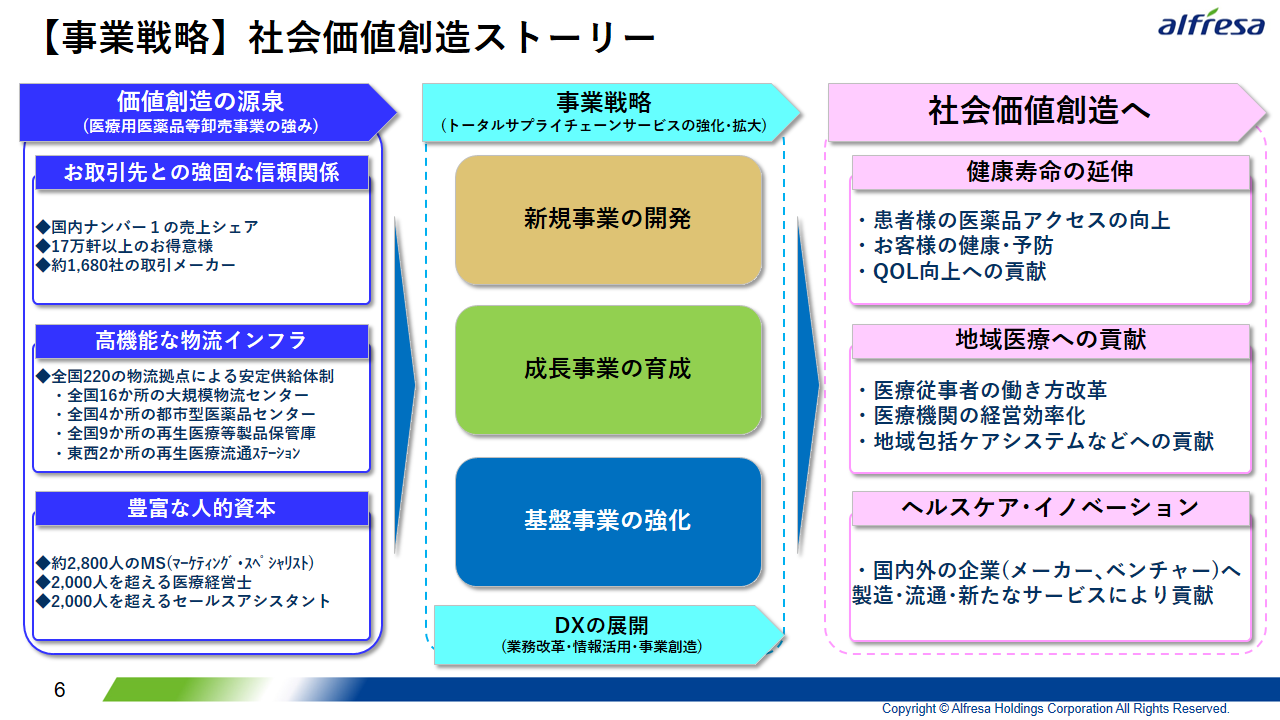 【事業戦略】社会価値創造ストーリー

alfresa

価値創造の源泉
(医療用医薬品等卸売事業の強み)

お取引先との強固な信頼関係

◆国内ナンバー１の売上シェア
◆17万軒以上のお得意様
◆約1,680社の取引メーカー

高機能な物流インフラ

◆全国220の物流拠点による安定供給体制
・全国16か所の大規模物流センター
・全国4か所の都市型医薬品センター
・全国9か所の再生医療等製品保管庫
・東西2か所の再生医療流通ｽﾃｰｼｮﾝ

豊富な人的資本

◆約2,800人のMS(ﾏｰｹﾃｨﾝｸﾞ・ｽﾍﾟｼｬﾘｽﾄ)
◆2,000人を超える医療経営士
◆2,000人を超えるセールスアシスタント

事業戦略
(トータルサプライチェーンサービスの強化・拡大)

新規事業の開発

成長事業の育成

基盤事業の強化

DXの展開
(業務改革・情報活用・事業創造)

社会価値創造へ

健康寿命の延伸

・患者様の医薬品アクセスの向上
・お客様の健康・予防
・QOL向上への貢献

地域医療への貢献

・医療従事者の働き方改革
・医療機関の経営効率化
・地域包括ケアシステムなどへの貢献

ヘルスケア・イノベーション

・国内外の企業(メーカー、ベンチャー)へ製造・流通・新たなサービスにより貢献

6

Copyright © Alfresa Holdings Corporation All Rights Reserved.